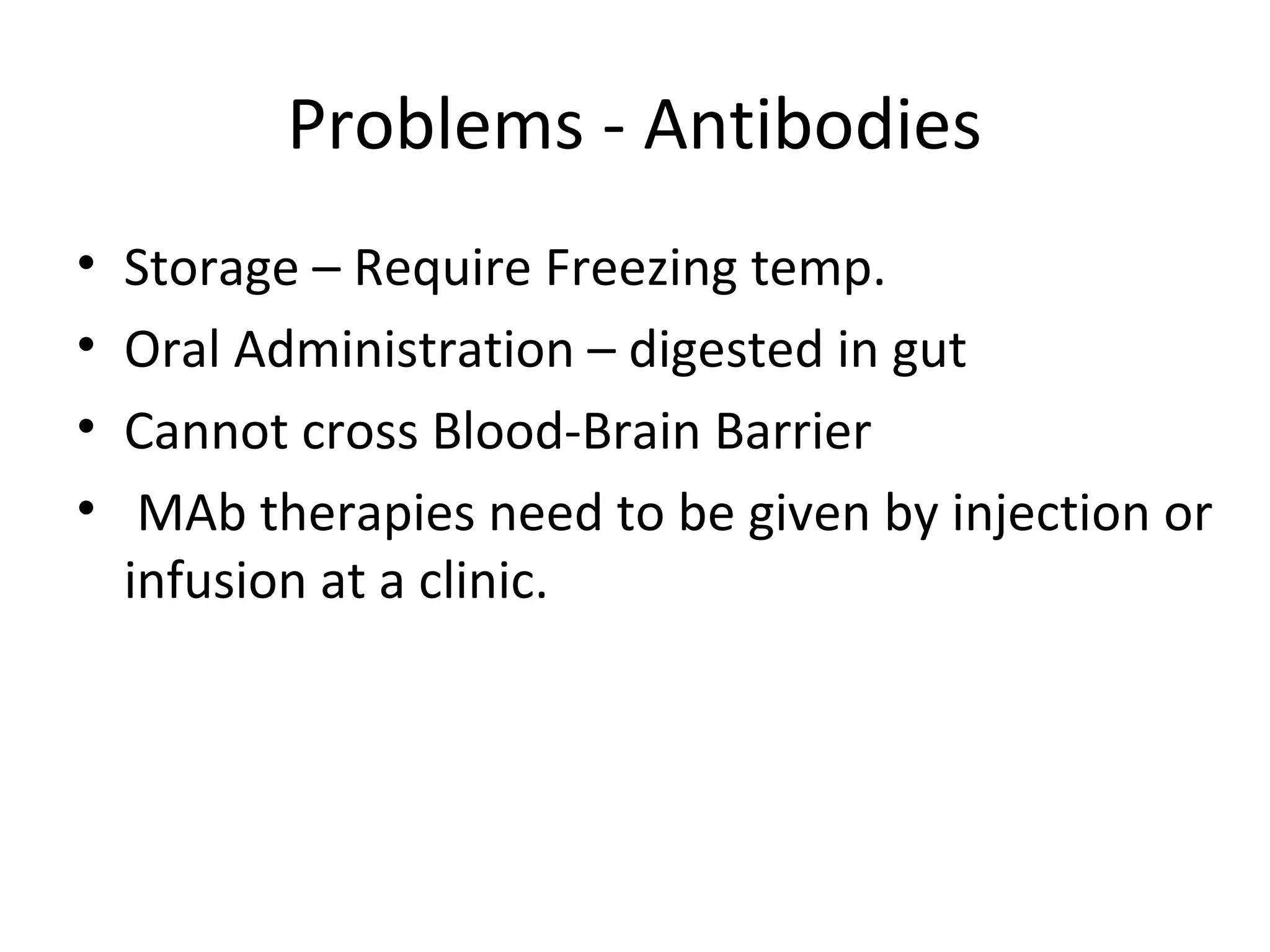 Problems - Antibodies

• Storage – Require Freezing temp.
• Oral Administration – digested in gut
• Cannot cross Blood-Brain Barrier
• MAb therapies need to be given by injection or infusion at a clinic.